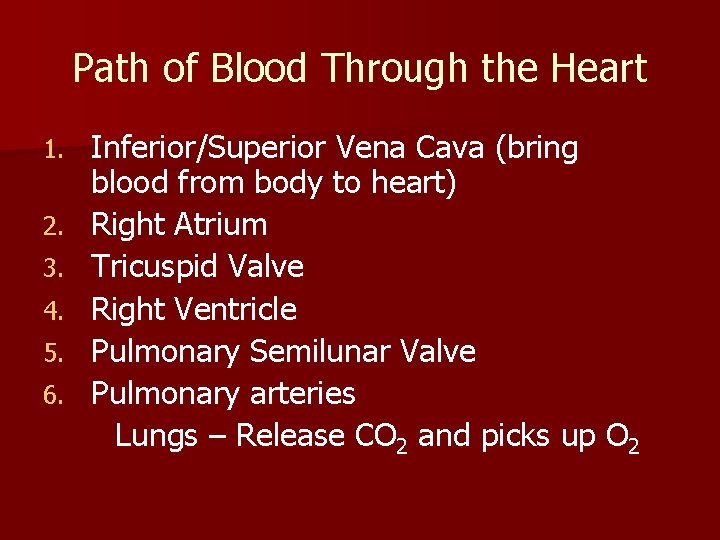 Path of Blood Through the Heart

1. Inferior/Superior Vena Cava (bring blood from body to heart)
2. Right Atrium
3. Tricuspid Valve
4. Right Ventricle
5. Pulmonary Semilunar Valve
6. Pulmonary arteries

Lungs – Release $CO_2$ and picks up $O_2$